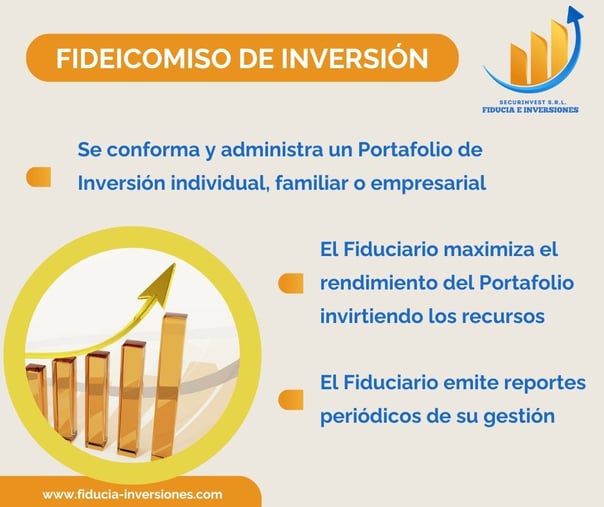 FIDEICOMISO DE INVERSIÓN

SECURINVEST S.R.L.
FIDUCIA E INVERSIONES

Se conforma y administra un Portafolio de Inversión individual, familiar o empresarial

El Fiduciario maximiza el rendimiento del Portafolio invirtiendo los recursos

El Fiduciario emite reportes periódicos de su gestión

www.fiducia-inversiones.com